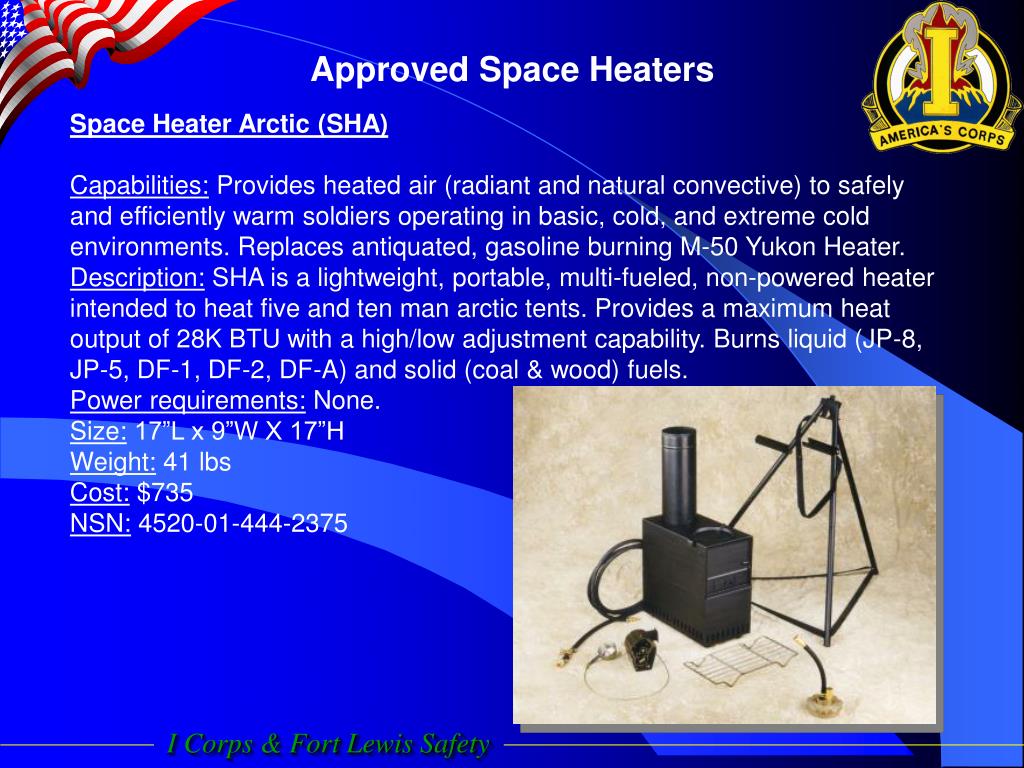 Approved Space Heaters

AMERICA'S CORPS

Space Heater Arctic (SHA)

Capabilities: Provides heated air (radiant and natural convective) to safely and efficiently warm soldiers operating in basic, cold, and extreme cold environments. Replaces antiquated, gasoline burning M-50 Yukon Heater.
Description: SHA is a lightweight, portable, multi-fueled, non-powered heater intended to heat five and ten man arctic tents. Provides a maximum heat output of 28K BTU with a high/low adjustment capability. Burns liquid (JP-8, JP-5, DF-1, DF-2, DF-A) and solid (coal & wood) fuels.
Power requirements: None.
Size: 17”L x 9”W X 17”H
Weight: 41 lbs
Cost: $735
NSN: 4520-01-444-2375

I Corps & Fort Lewis Safety